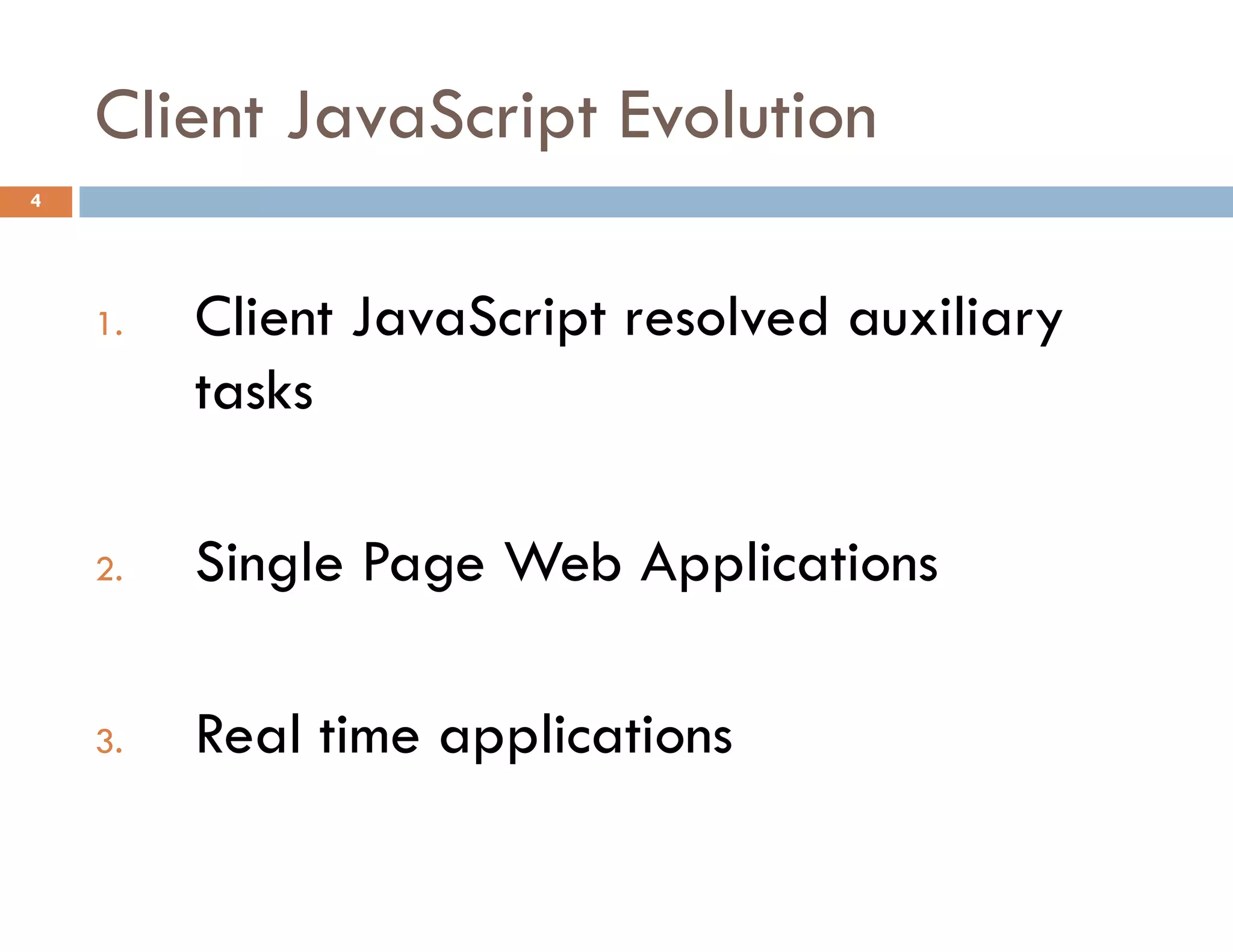 Client JavaScript Evolution

4

1. Client JavaScript resolved auxiliary tasks

2. Single Page Web Applications

3. Real time applications